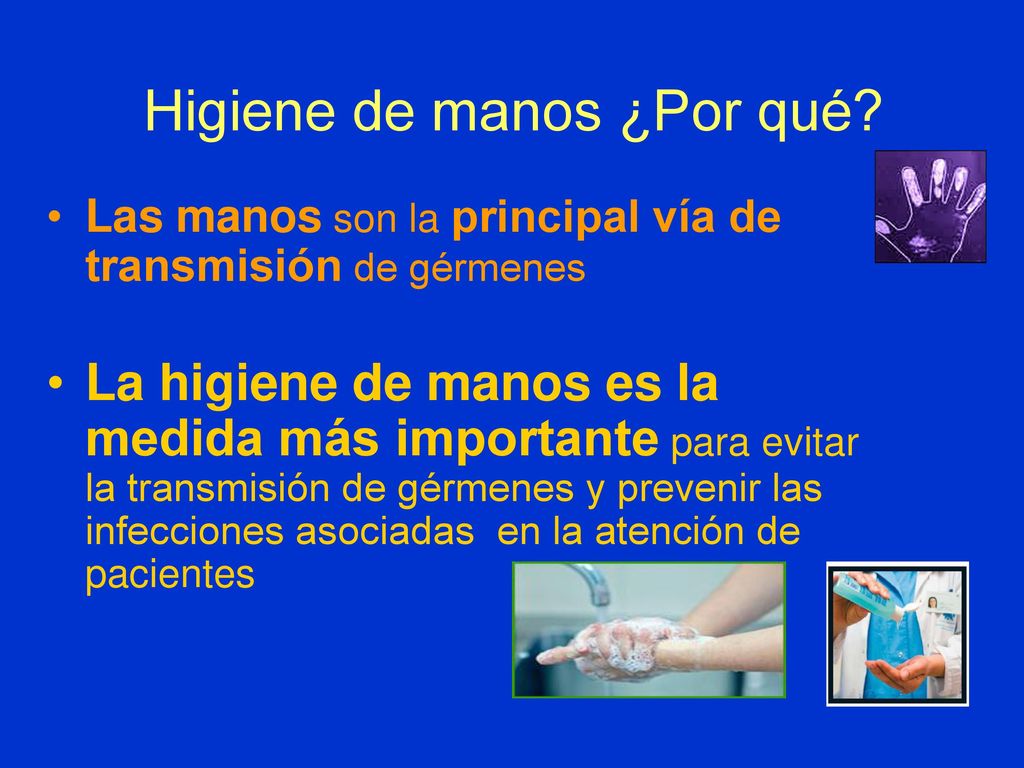 Higiene de manos ¿Por qué?

• Las manos son la principal vía de transmisión de gérmenes

• La higiene de manos es la medida más importante para evitar la transmisión de gérmenes y prevenir las infecciones asociadas en la atención de pacientes